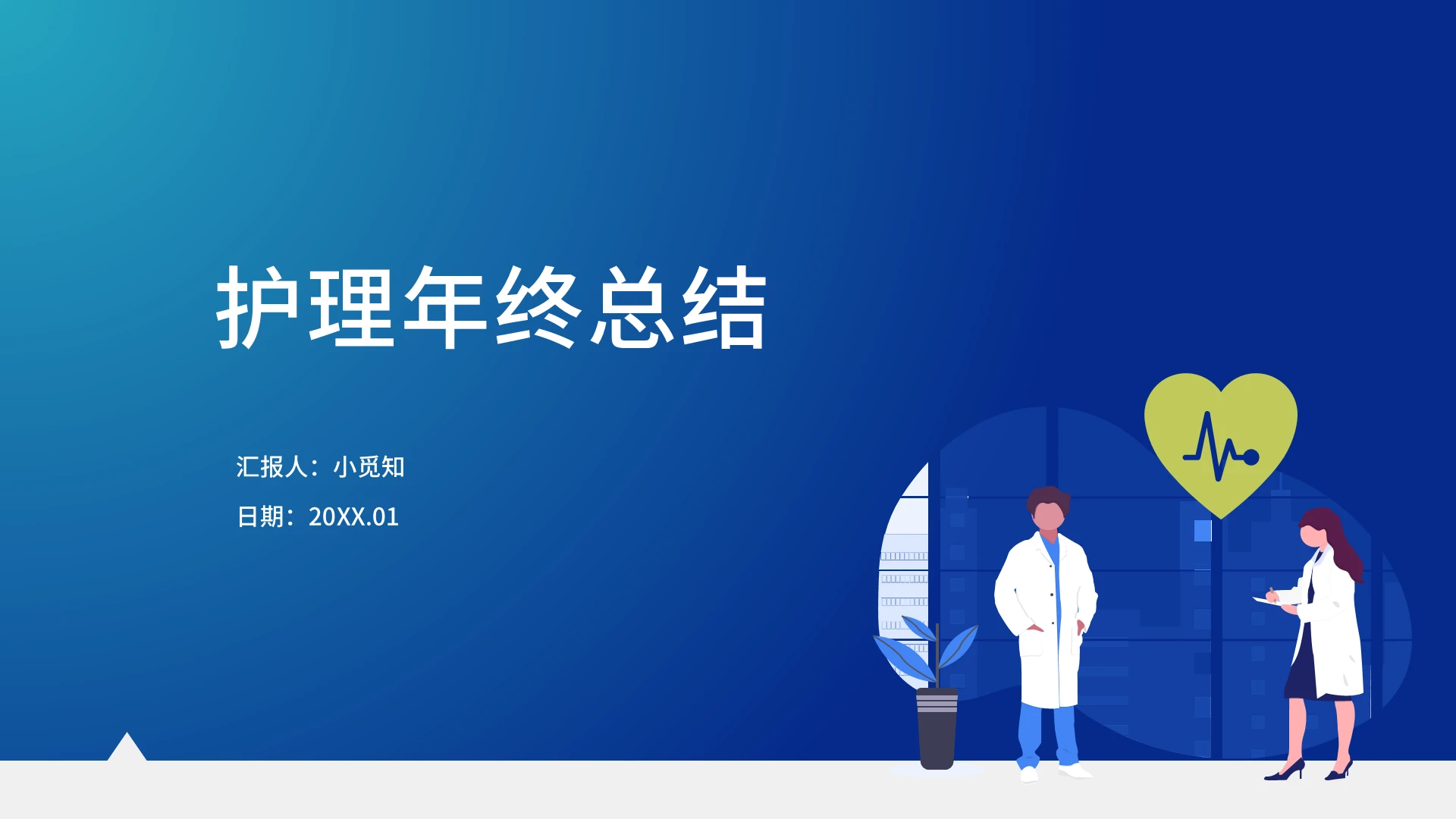 护理年终总结

汇报人：小觅知

日期：20XX.01